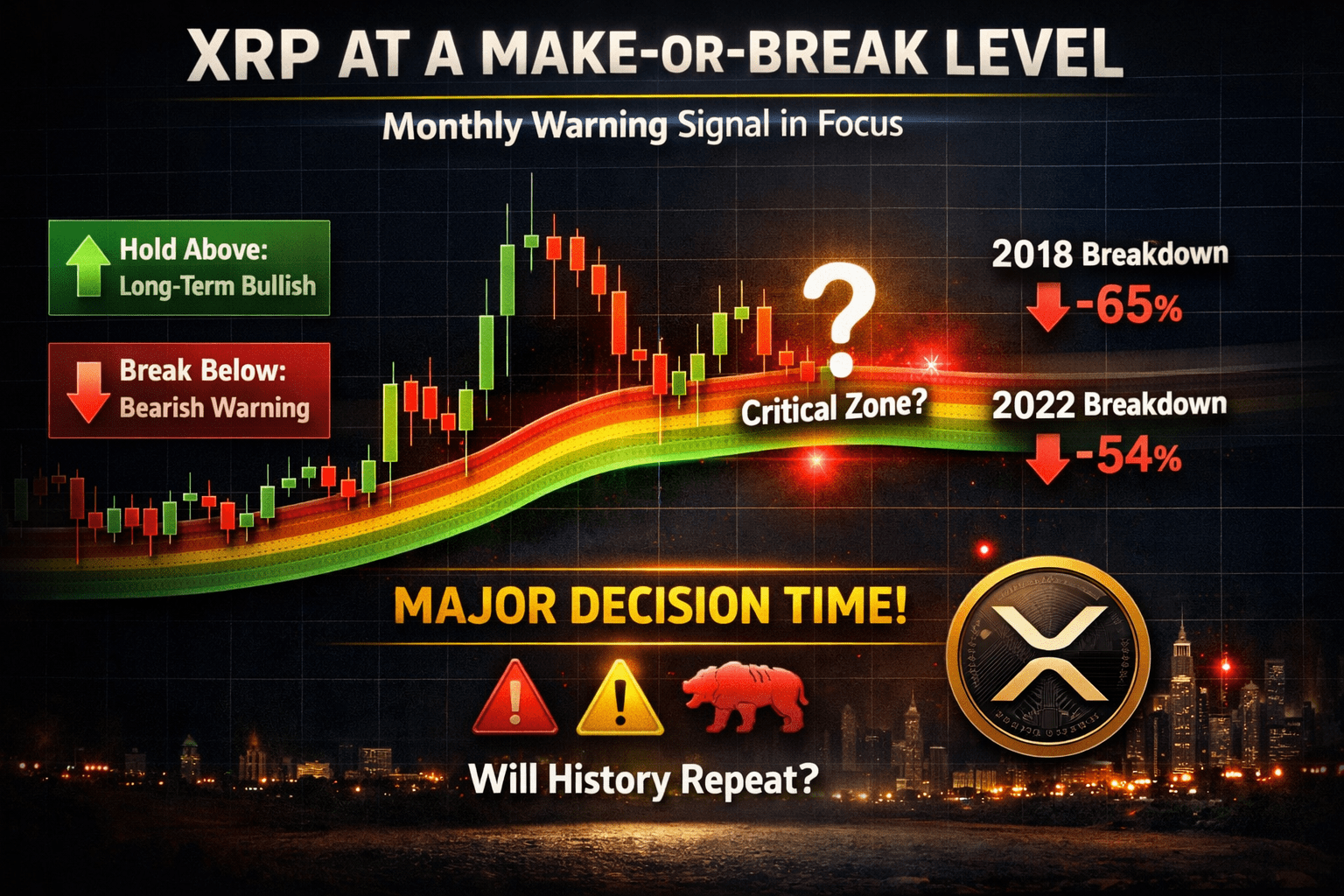 XRP AT A MAKE-OR-BREAK LEVEL

Monthly Warning Signal in Focus

Hold Above:
Long-Term Bullish

Break Below:
Bearish Warning

?

Critical Zone?

2018 Breakdown
-65%

2022 Breakdown
-54%

MAJOR DECISION TIME!

Will History Repeat?